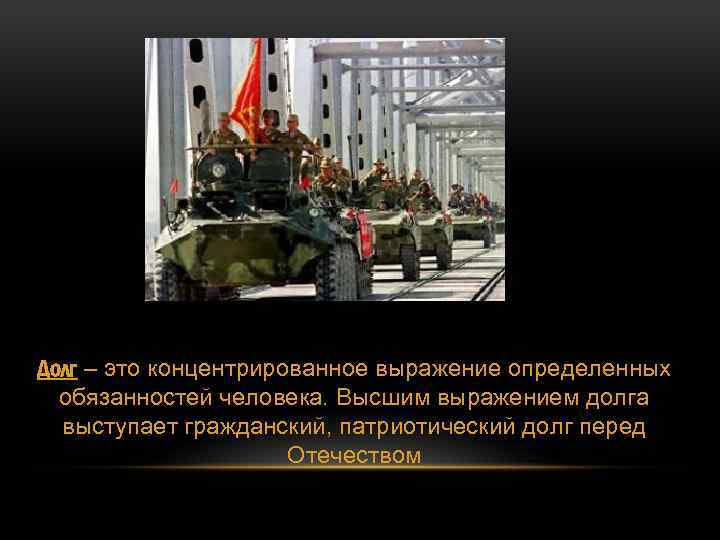 Долг – это концентрированное выражение определенных обязанностей человека. Высшим выражением долга выступает гражданский, патриотический долг перед Отечеством